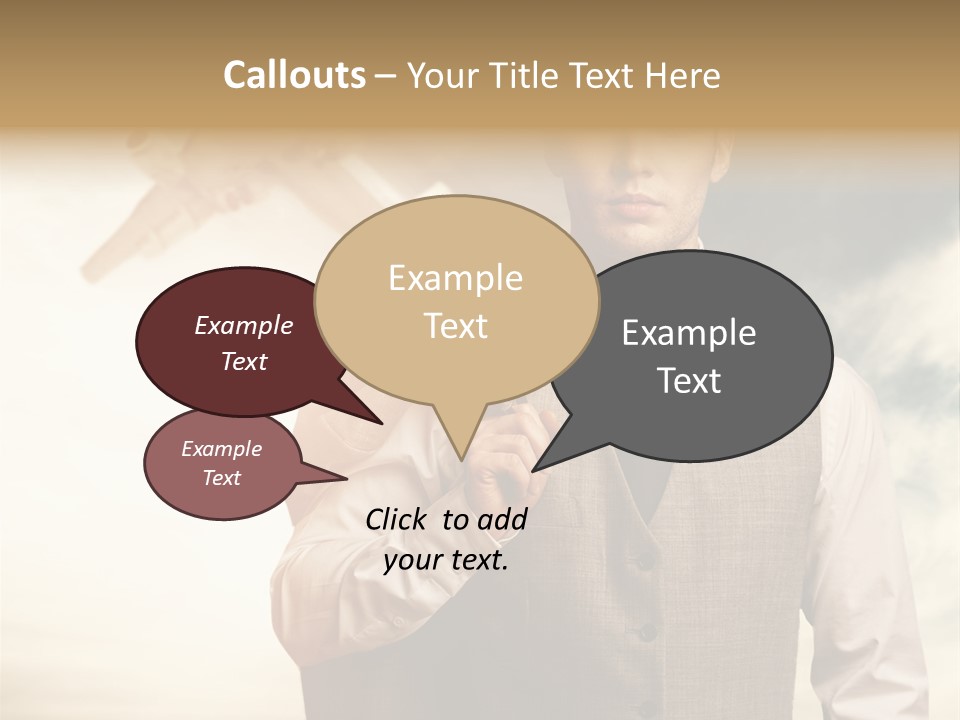 Callouts – Your Title Text Here

Example Text

Example Text

Example Text

Example Text

Click to add your text.